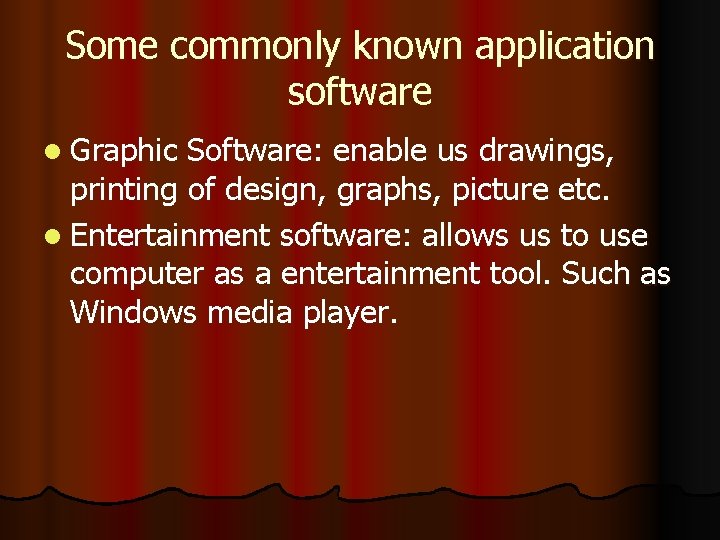 Some commonly known application software

- Graphic Software: enable us drawings, printing of design, graphs, picture etc.
- Entertainment software: allows us to use computer as a entertainment tool. Such as Windows media player.